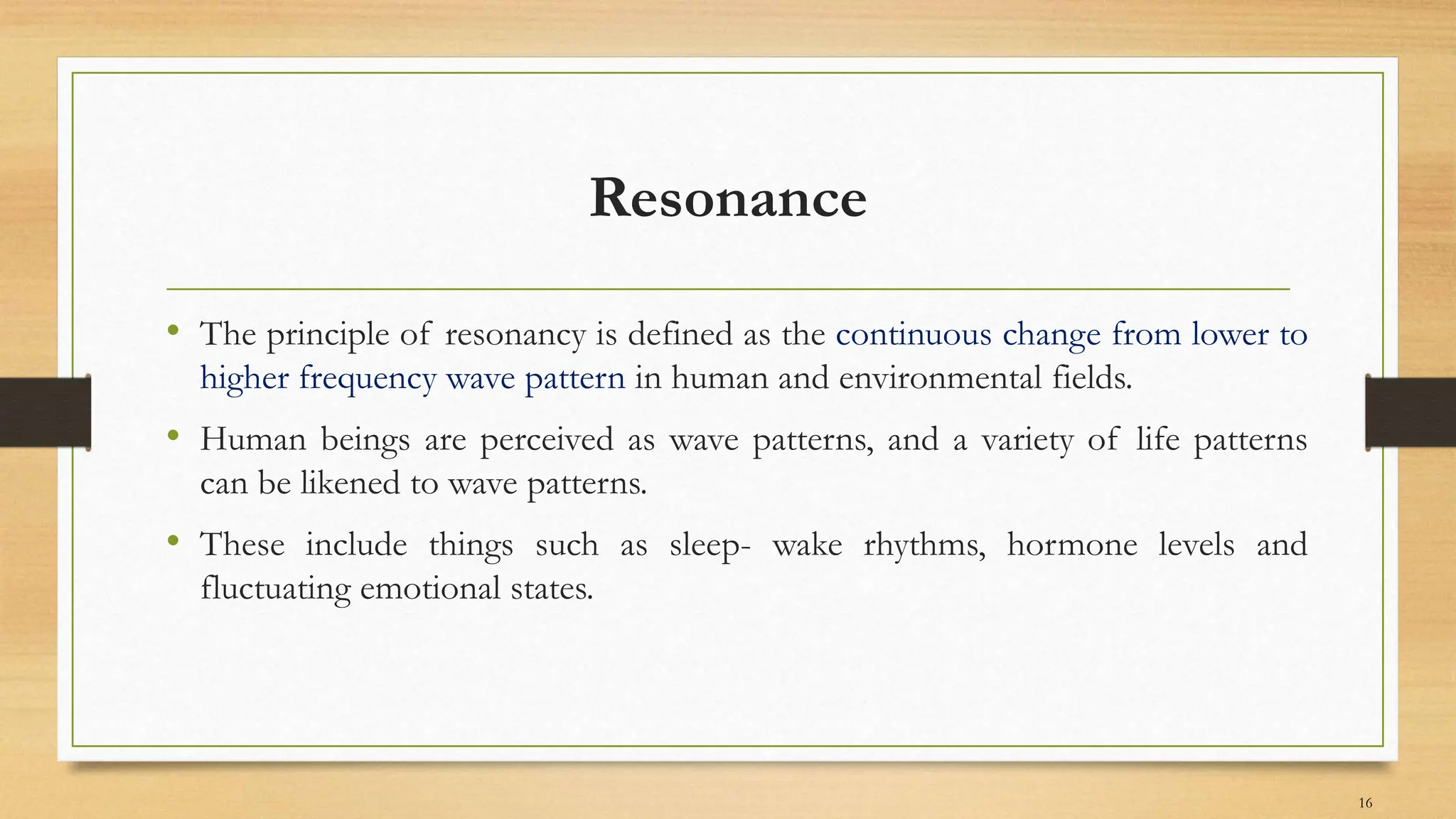 Resonance

• The principle of resonancy is defined as the continuous change from lower to higher frequency wave pattern in human and environmental fields.

• Human beings are perceived as wave patterns, and a variety of life patterns can be likened to wave patterns.

• These include things such as sleep- wake rhythms, hormone levels and fluctuating emotional states.

16